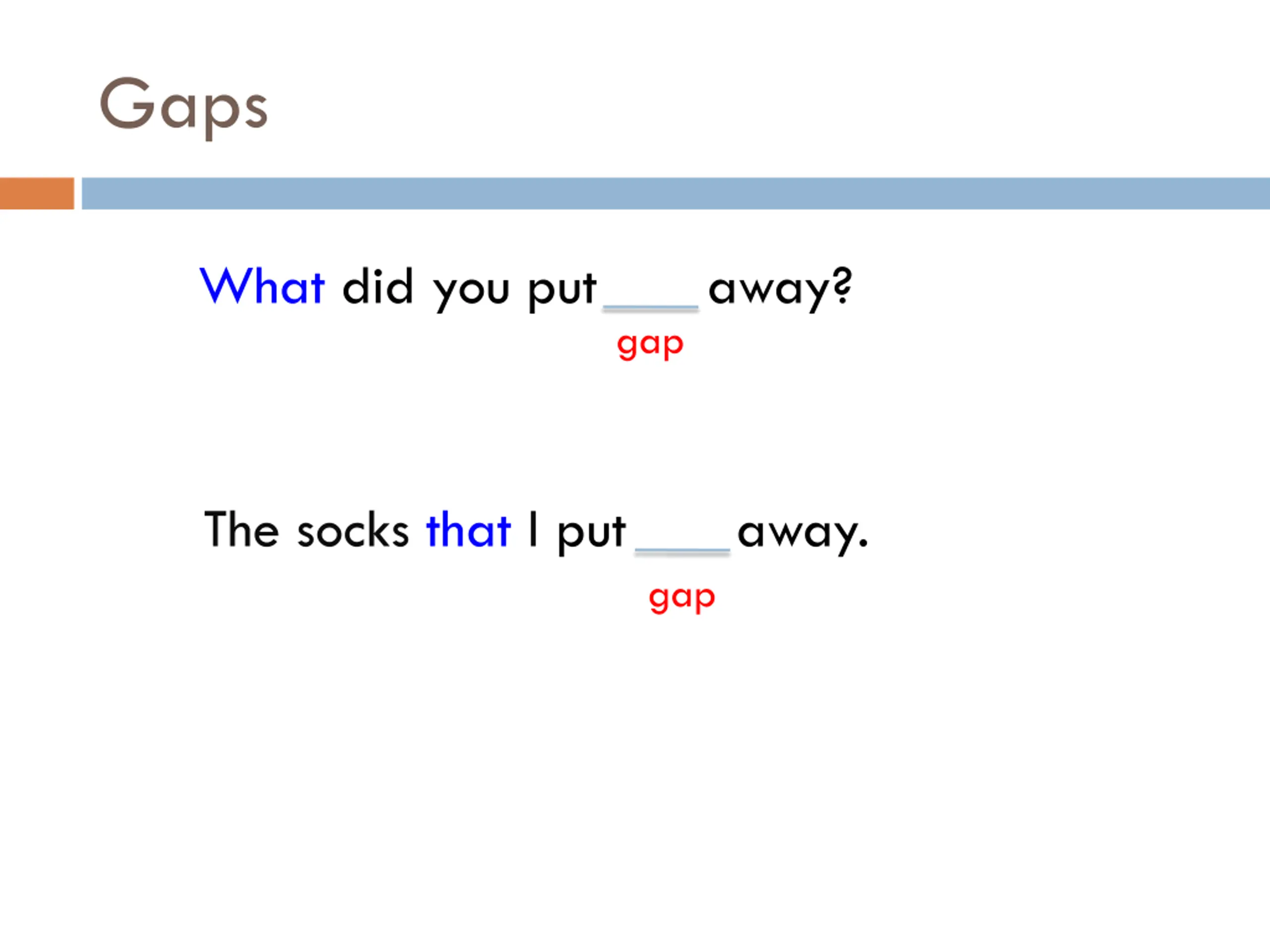 Gaps

What did you put ____ away?

gap

The socks that I put ____ away.

gap